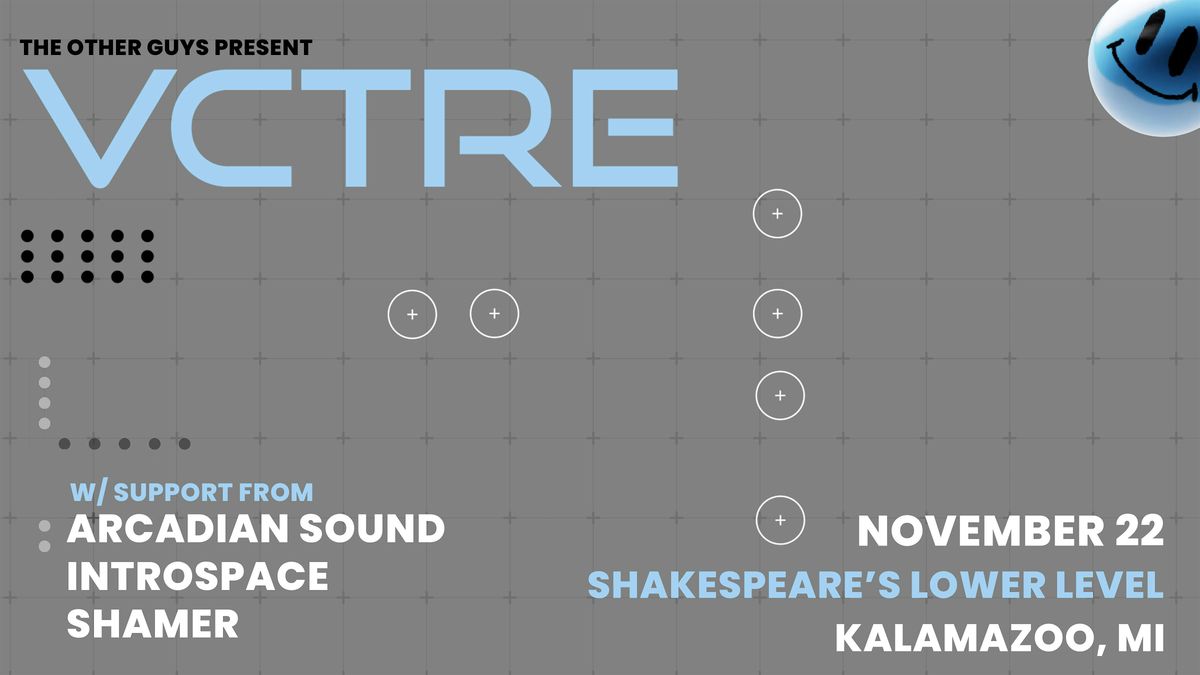 THE OTHER GUYS PRESENT
VCTRE

W/ SUPPORT FROM
ARCADIAN SOUND
INTROSPACE
SHAMER

NOVEMBER 22
SHAKESPEARE'S LOWER LEVEL
KALAMAZOO, MI